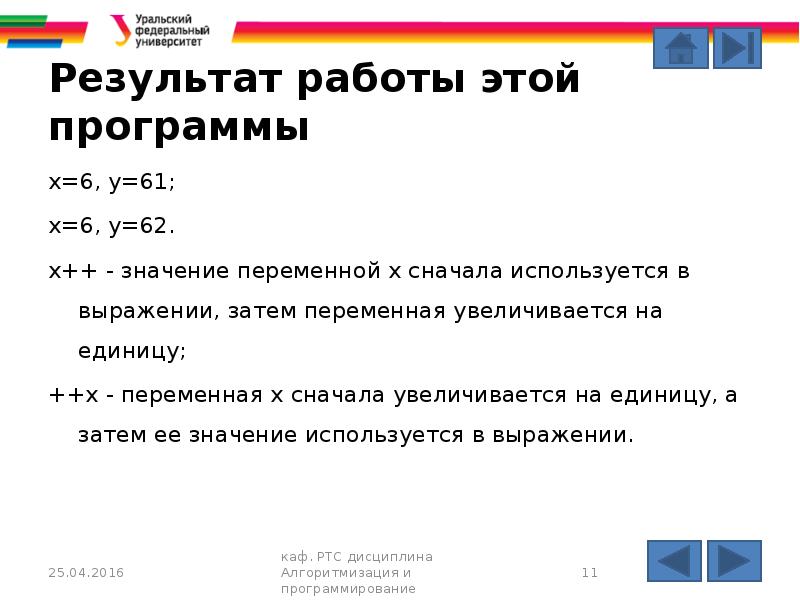 Уральский федеральный университет

Результат работы этой программы

x=6, y=61;

x=6, y=62.

x++ - значение переменной x сначала используется в выражении, затем переменная увеличивается на единицу;

++x - переменная x сначала увеличивается на единицу, а затем ее значение используется в выражении.

25.04.2016

каф. РТС дисциплина Алгоритмизация и программирование

11